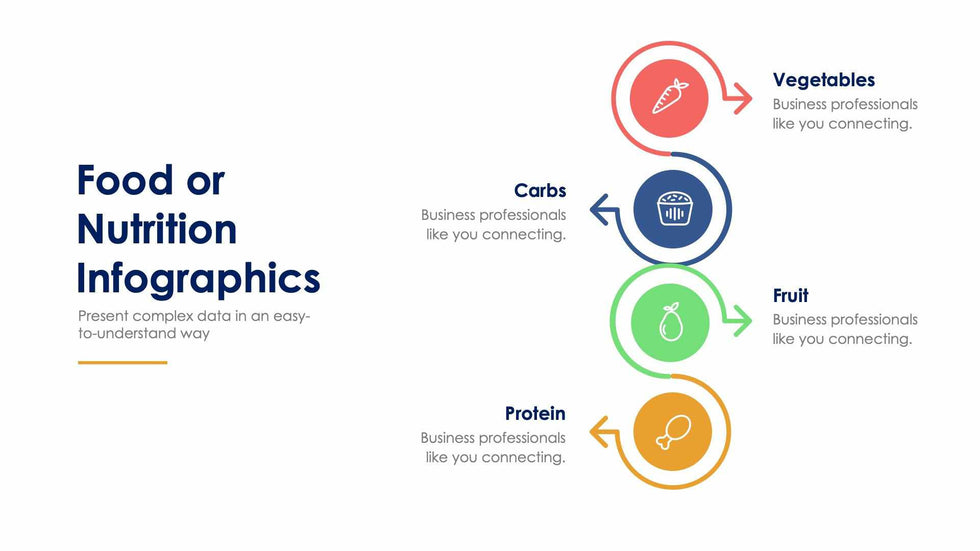 Food or Nutrition Infographics

Present complex data in an easy-to-understand way

Vegetables
Business professionals like you connecting.

Carbs
Business professionals like you connecting.

Fruit
Business professionals like you connecting.

Protein
Business professionals like you connecting.